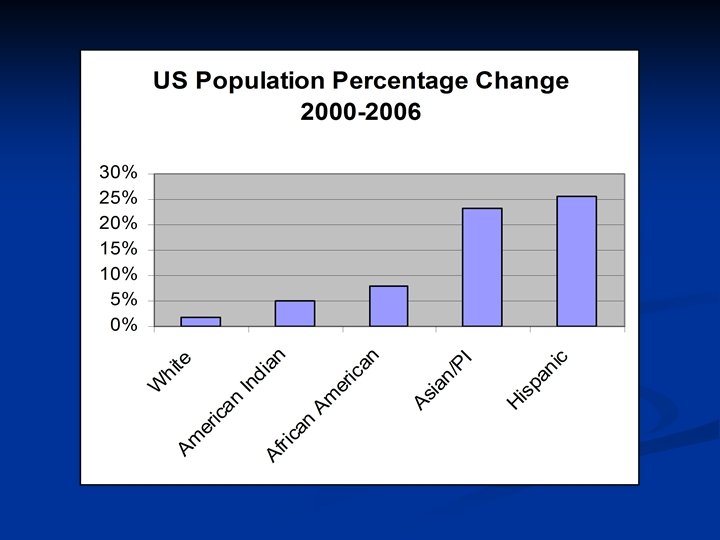 US Population Percentage Change 2000-2006

30%
25%
20%
15%
10%
5%
0%

White
American Indian
African American
Asian/PI
Hispanic